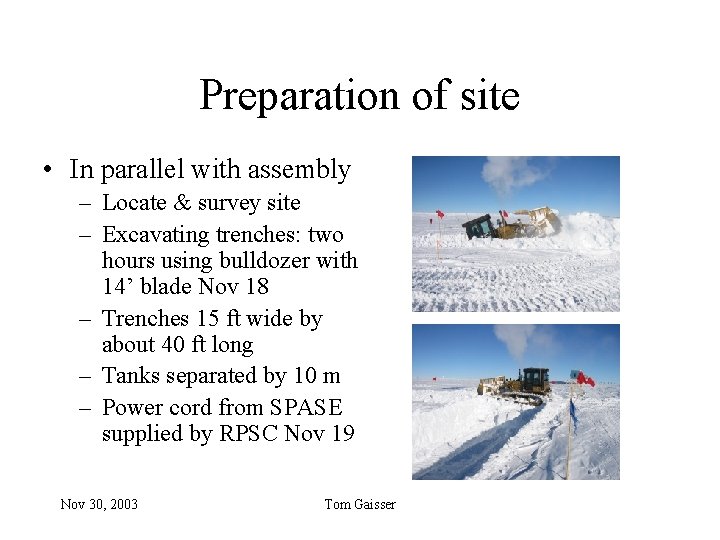 Preparation of site

• In parallel with assembly
 – Locate & survey site
 – Excavating trenches: two hours using bulldozer with 14’ blade Nov 18
 – Trenches 15 ft wide by about 40 ft long
 – Tanks separated by 10 m
 – Power cord from SPASE supplied by RPSC Nov 19

Nov 30, 2003 Tom Gaisser